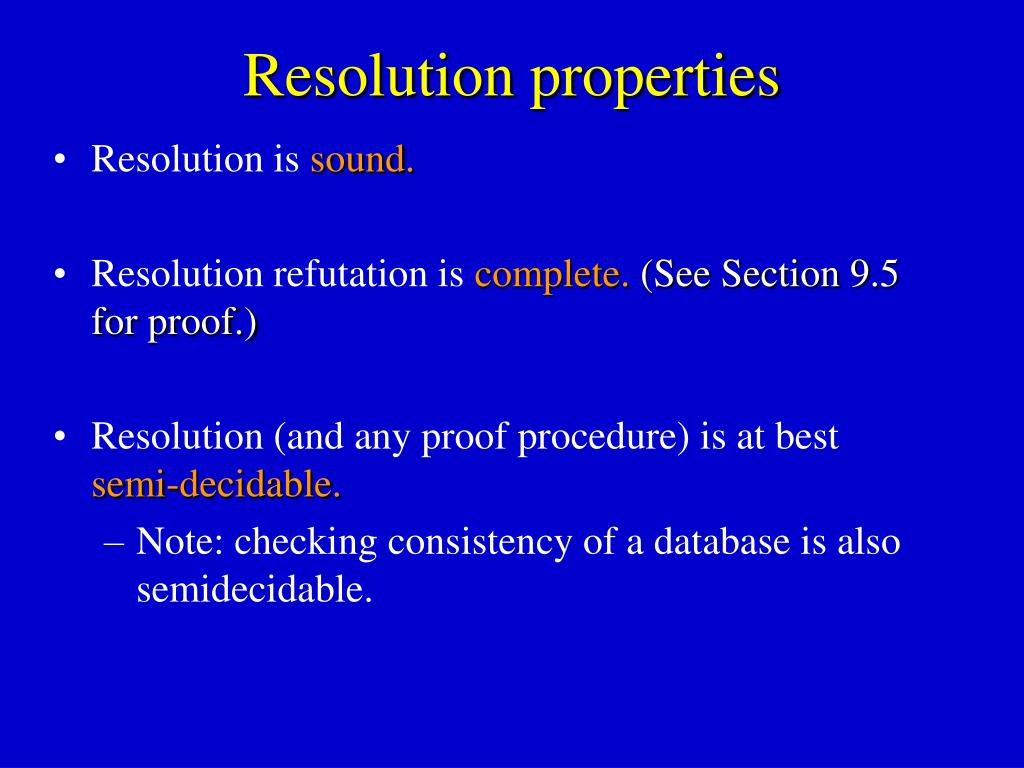 Resolution properties

• Resolution is sound.

• Resolution refutation is complete. (See Section 9.5 for proof.)

• Resolution (and any proof procedure) is at best semi-decidable.
– Note: checking consistency of a database is also semidecidable.